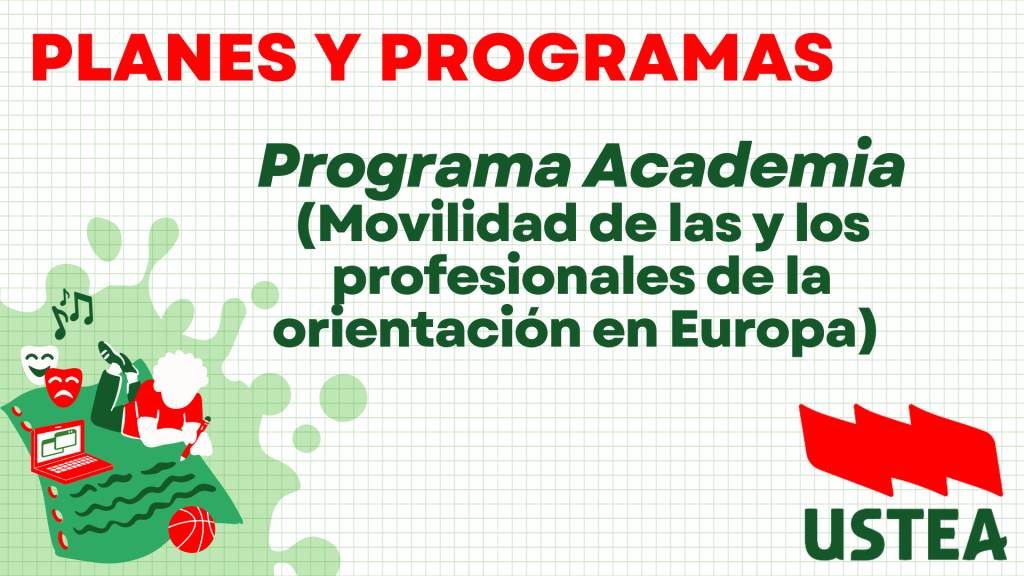 PLANES Y PROGRAMAS

Programa Academia (Movilidad de las y los profesionales de la orientación en Europa)

USTEA